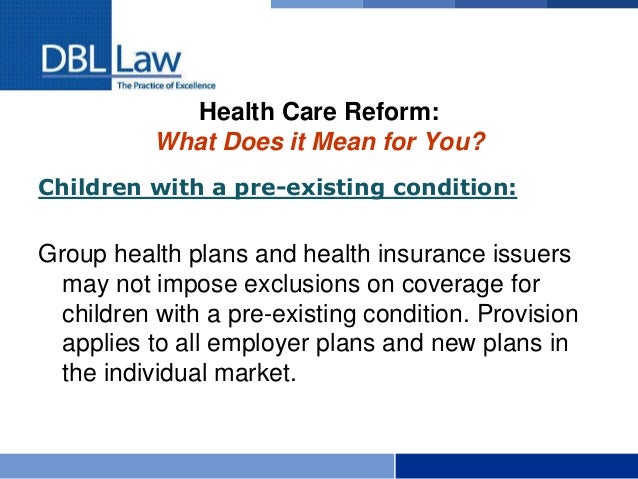 DBL Law
The Practice of Excellence

Health Care Reform:
What Does it Mean for You?

Children with a pre-existing condition:

Group health plans and health insurance issuers may not impose exclusions on coverage for children with a pre-existing condition. Provision applies to all employer plans and new plans in the individual market.